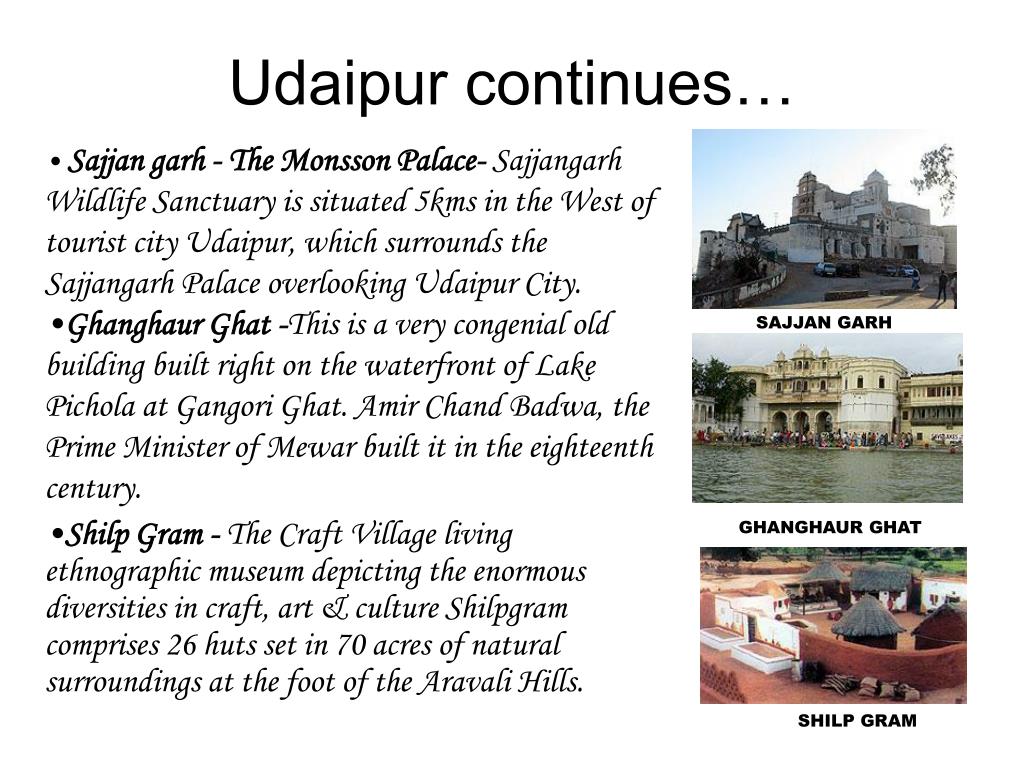 Udaipur continues…

• Sajjan garh - The Monsson Palace- Sajjangarh Wildlife Sanctuary is situated 5kms in the West of tourist city Udaipur, which surrounds the Sajjangarh Palace overlooking Udaipur City.

•Ghanghaur Ghat -This is a very congenial old building built right on the waterfront of Lake Pichola at Gangori Ghat. Amir Chand Badwa, the Prime Minister of Mewar built it in the eighteenth century.

•Shilp Gram - The Craft Village living ethnographic museum depicting the enormous diversities in craft, art & culture Shilpgram comprises 26 huts set in 70 acres of natural surroundings at the foot of the Aravali Hills.

SAJJAN GARH

GHANGHAUR GHAT

SHILP GRAM